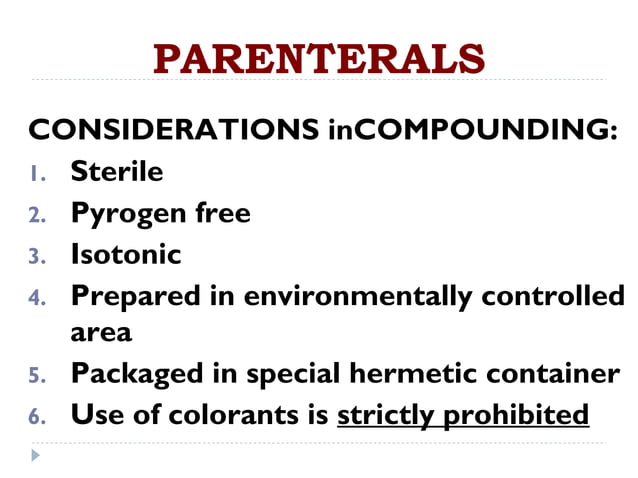 PARENTERALS

CONSIDERATIONS inCOMPOUNDING:

1. Sterile
2. Pyrogen free
3. Isotonic
4. Prepared in environmentally controlled area
5. Packaged in special hermetic container
6. Use of colorants is strictly prohibited